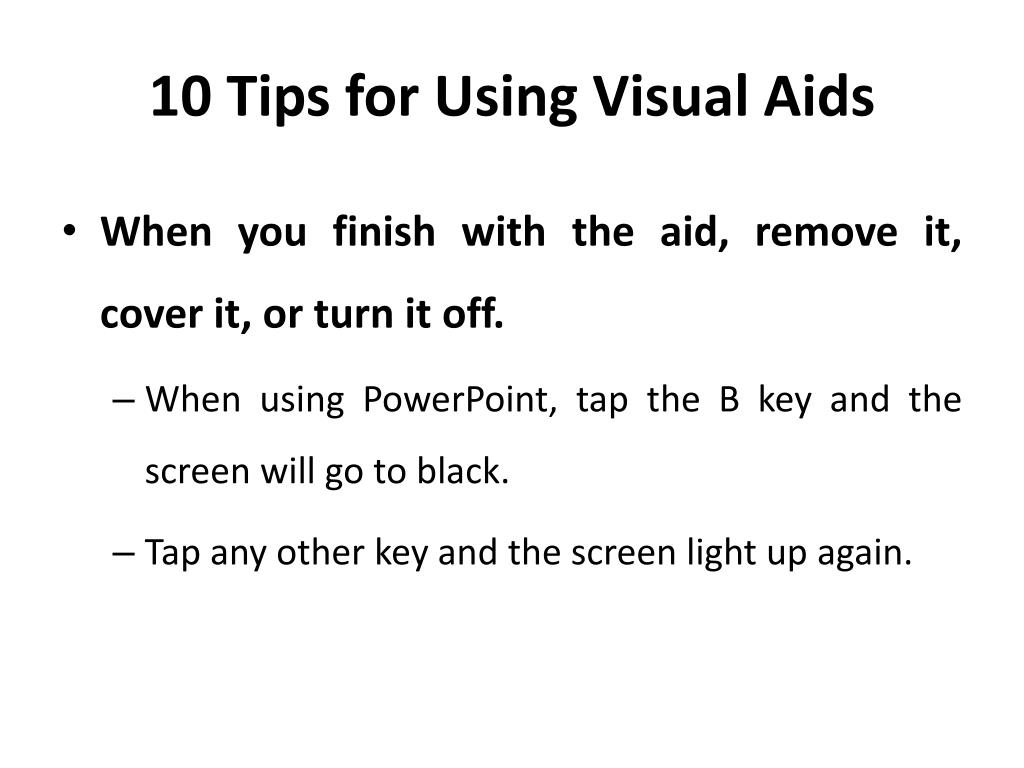 10 Tips for Using Visual Aids

• When you finish with the aid, remove it, cover it, or turn it off.

– When using PowerPoint, tap the B key and the screen will go to black.

– Tap any other key and the screen light up again.